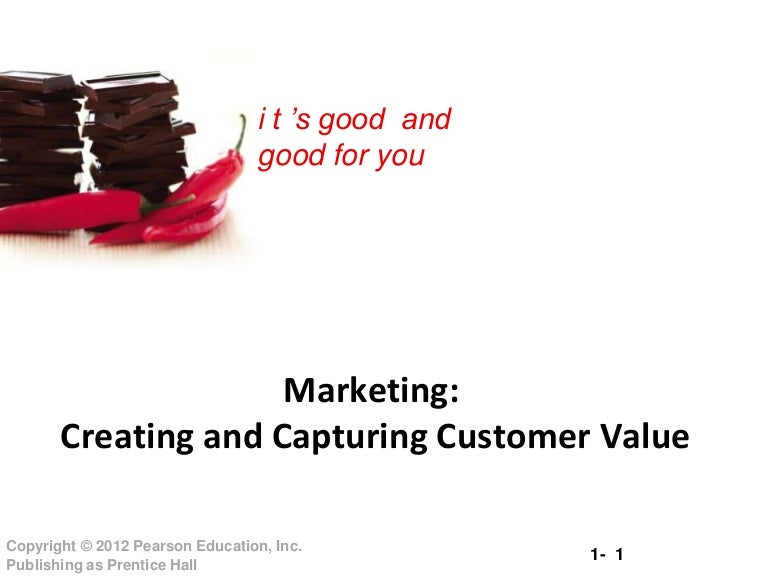 i t 's good and good for you

Marketing:
Creating and Capturing Customer Value

Copyright © 2012 Pearson Education, Inc. Publishing as Prentice Hall

1- 1